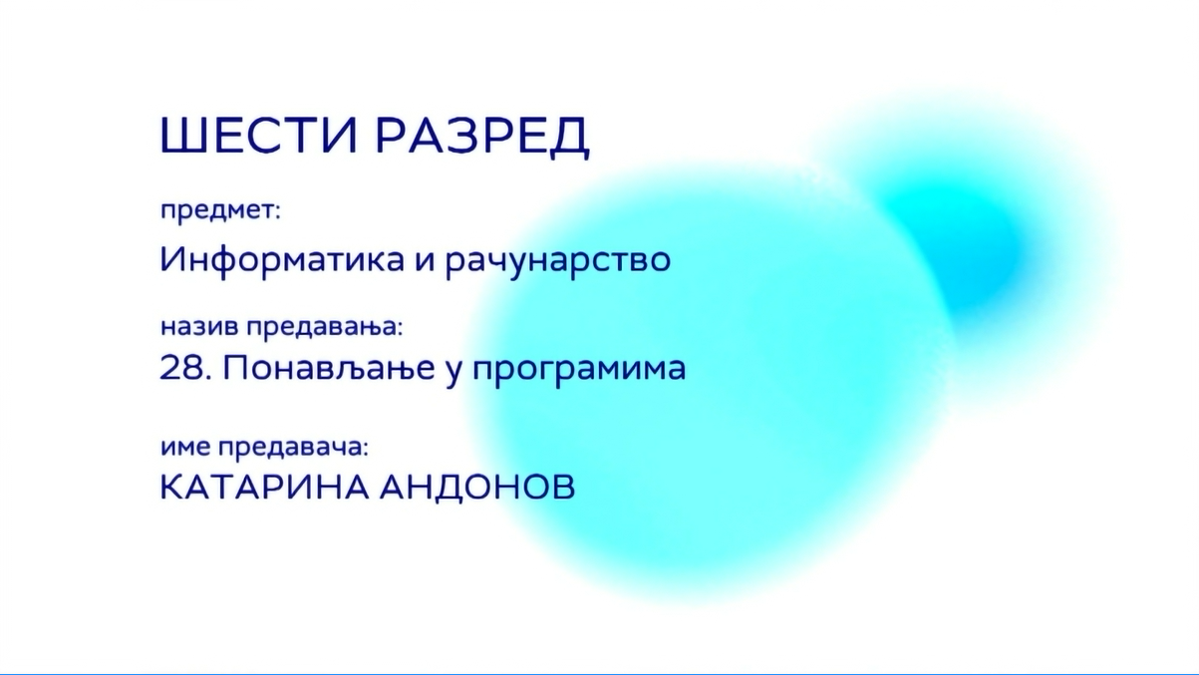 ШЕСТИ РАЗРЕД

предмет:

Информатика и рачунарство

назив предавања:

28. Понављање у програмима

име предавача:

КАТАРИНА АНДОНОВ